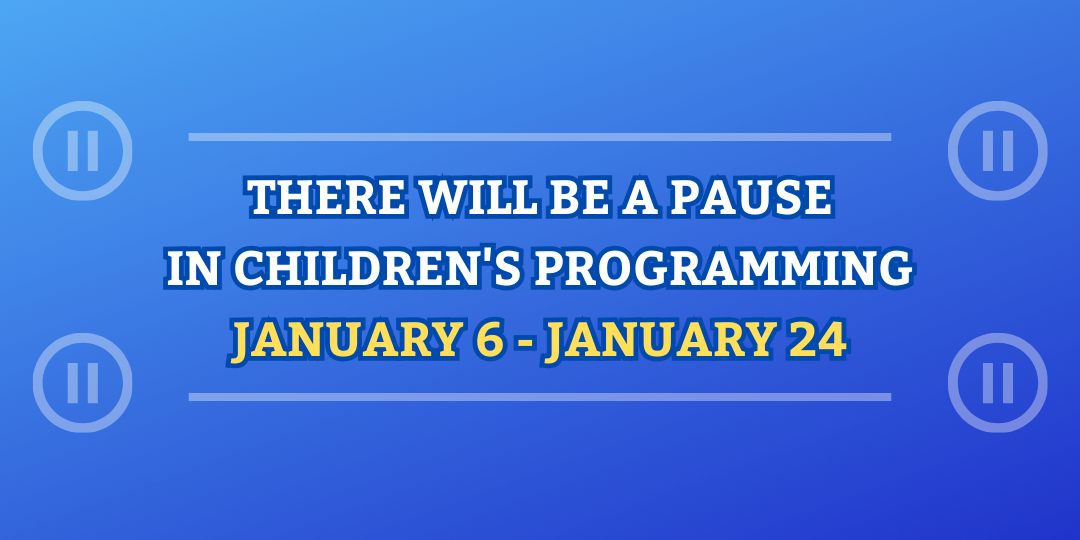 THERE WILL BE A PAUSE
IN CHILDREN'S PROGRAMMING
JANUARY 6 - JANUARY 24